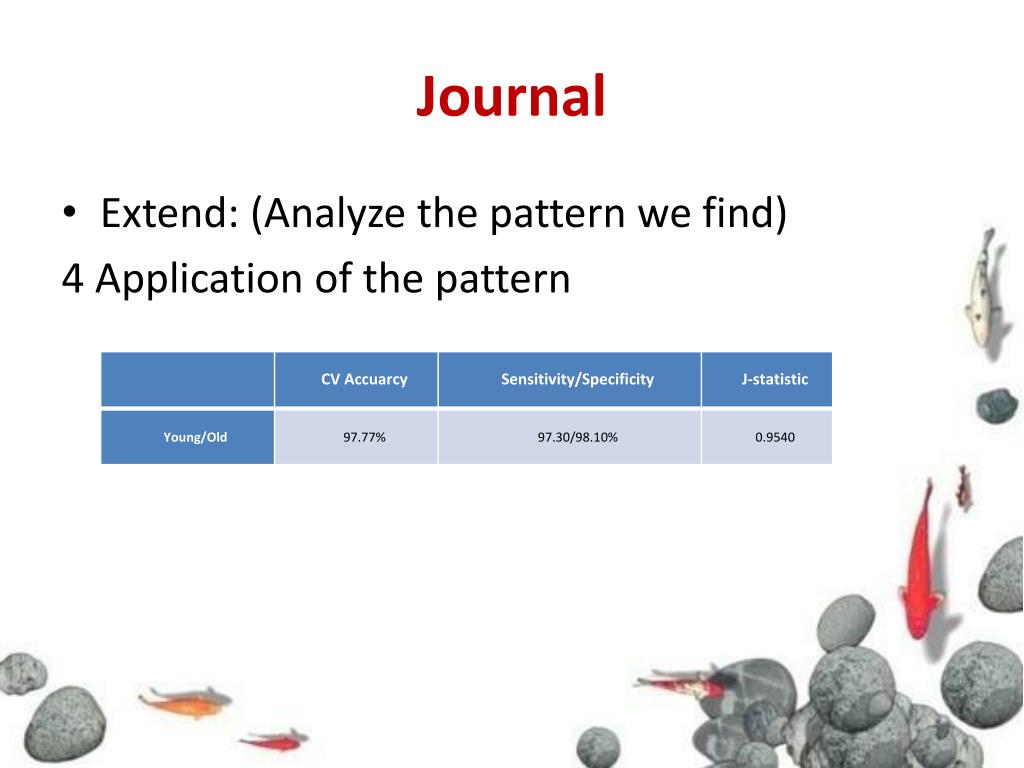 Journal

• Extend: (Analyze the pattern we find)

4 Application of the pattern

| | CV Accuarcy | Sensitivity/Specificity | J-statistic |
|---|---|---|---|
| Young/Old | 97.77% | 97.30/98.10% | 0.9540 |